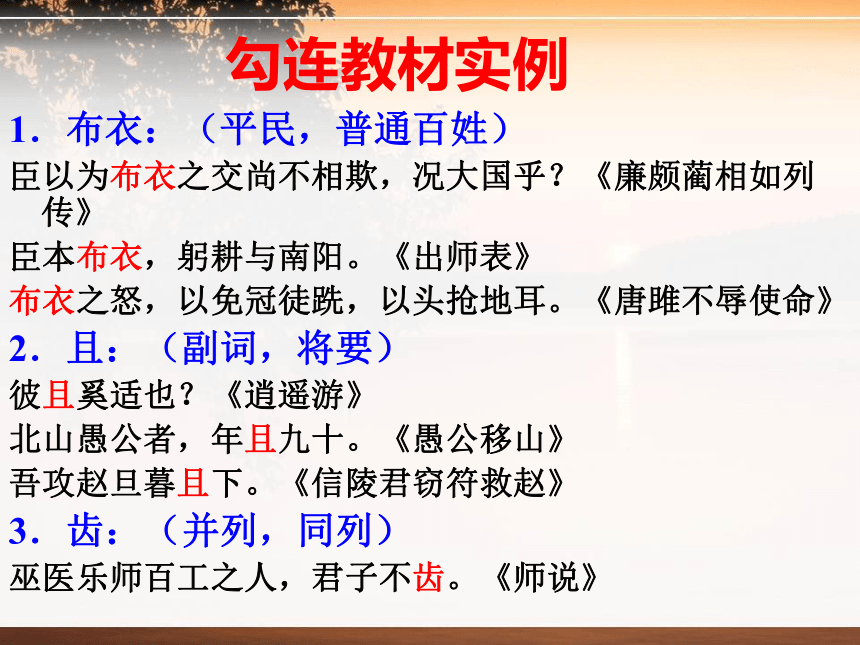 勾连教材实例

1．布衣：（平民，普通百姓）

臣以为布衣之交尚不相欺，况大国乎？《廉颇蔺相如列传》

臣本布衣，躬耕与南阳。《出师表》

布衣之怒，以免冠徒跣，以头抢地耳。《唐雎不辱使命》

2．且：（副词，将要）

彼且奚适也？《逍遥游》

北山愚公者，年且九十。《愚公移山》

吾攻赵旦暮且下。《信陵君窃符救赵》

3．齿：（并列，同列）

巫医乐师百工之人，君子不齿。《师说》